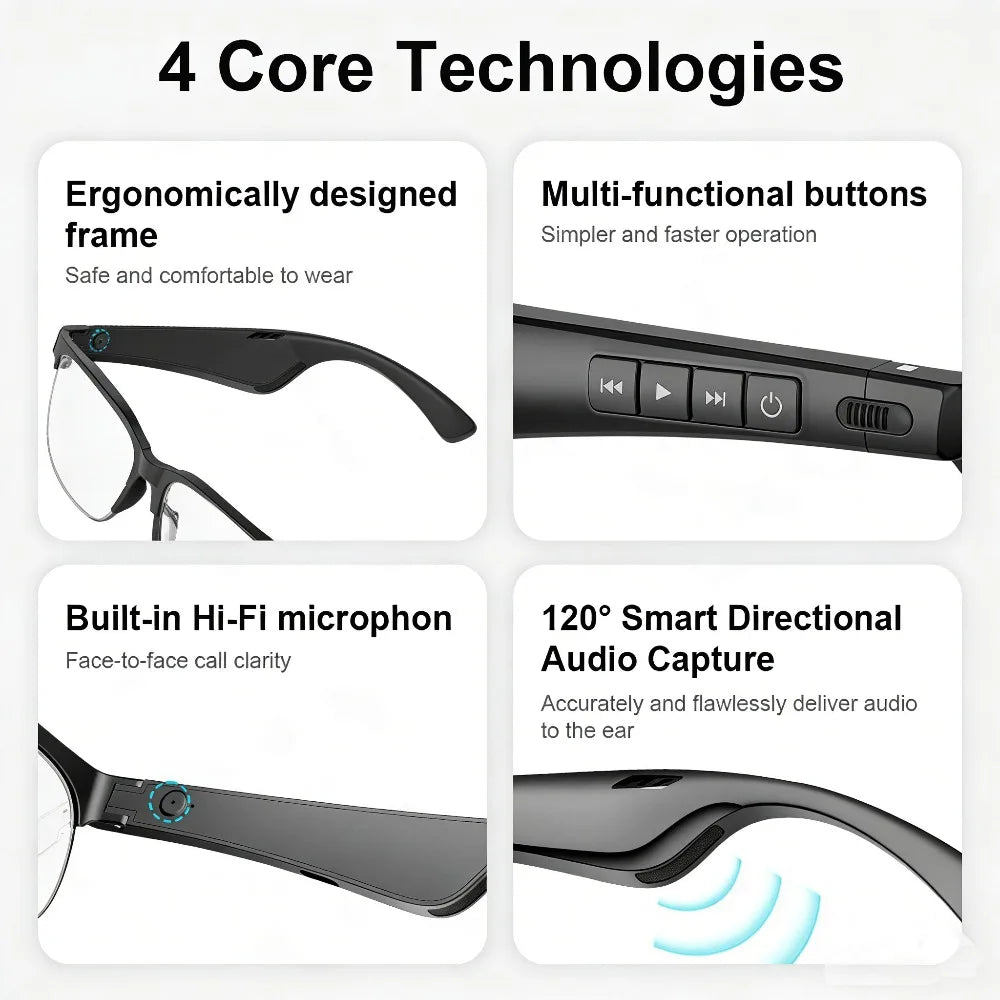 4 Core Technologies

Ergonomically designed frame
Safe and comfortable to wear

Multi-functional buttons
Simpler and faster operation

Built-in Hi-Fi microphon
Face-to-face call clarity

120° Smart Directional Audio Capture
Accurately and flawlessly deliver audio to the ear